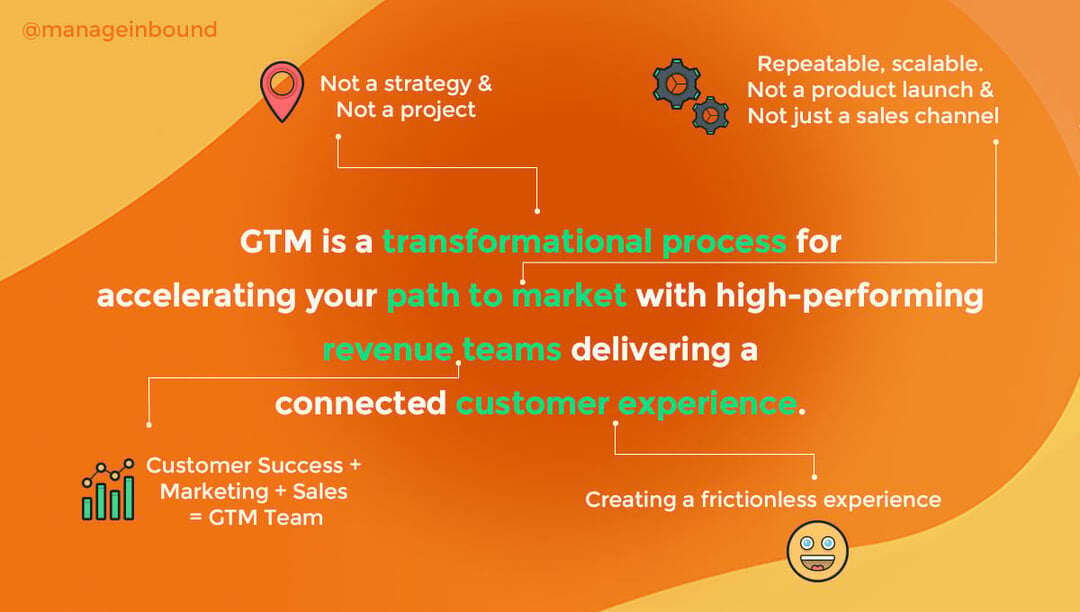 @manageinbound

Not a strategy &
Not a project

Repeatable, scalable.
Not a product launch &
Not just a sales channel

GTM is a transformational process for accelerating your path to market with high-performing revenue teams delivering a connected customer experience.

Customer Success +
Marketing + Sales
= GTM Team

Creating a frictionless experience